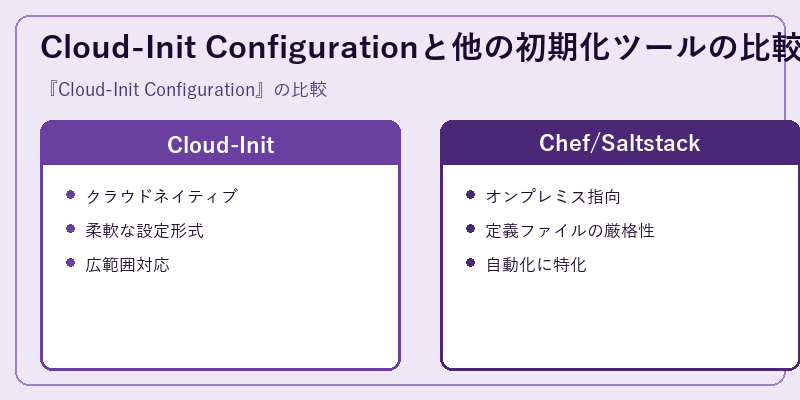 Cloud-Init Configurationと他の初期化ツールの比較

『Cloud-Init Configuration』の比較

Cloud-Init

- クラウドネイティブ
- 柔軟な設定形式
- 広範囲対応

Chef/Saltstack

- オンプレミス指向
- 定義ファイルの厳格性
- 自動化に特化